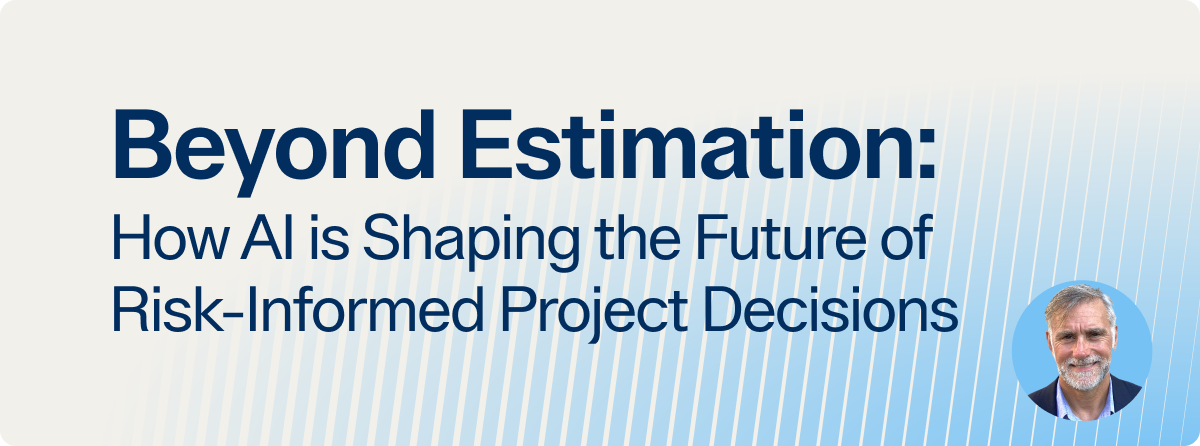 Beyond Estimation:
How AI is Shaping the Future of Risk-Informed Project Decisions